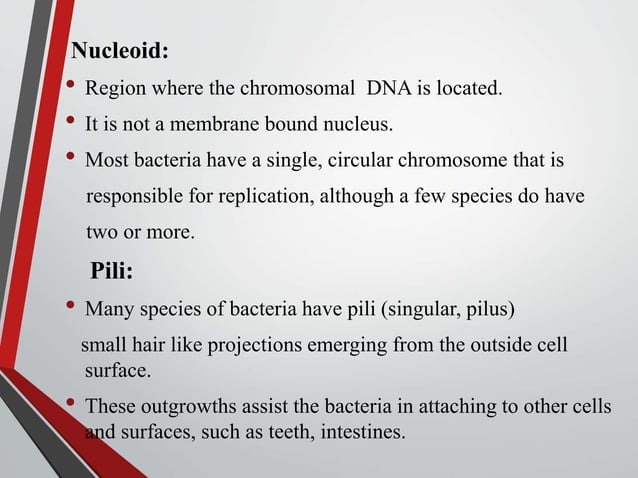 Nucleoid:

• Region where the chromosomal DNA is located.

• It is not a membrane bound nucleus.

• Most bacteria have a single, circular chromosome that is responsible for replication, although a few species do have two or more.

Pili:

• Many species of bacteria have pili (singular, pilus) small hair like projections emerging from the outside cell surface.

• These outgrowths assist the bacteria in attaching to other cells and surfaces, such as teeth, intestines.